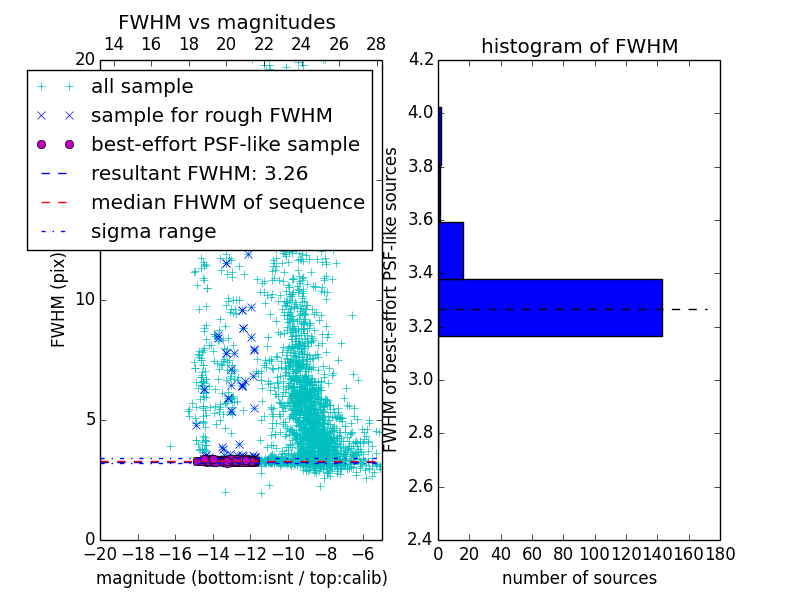 FWHM vs magnitudes

14 16 18 20 22 24 26 28

20

all sample
sample for rough FWHM
best-effort PSF-like sample
resultant FWHM: 3.26
median FHWM of sequence
sigma range

FWHM (pix)

10

5

0

−20 −18 −16 −14 −12 −10 −8 −6

magnitude (bottom:isnt / top:calib)

histogram of FWHM

4.2
4.0
3.8
3.6
3.4
3.2
3.0
2.8
2.6
2.4

FWHM of best-effort PSF-like sources

0 20 40 60 80 100 120 140 160 180

number of sources